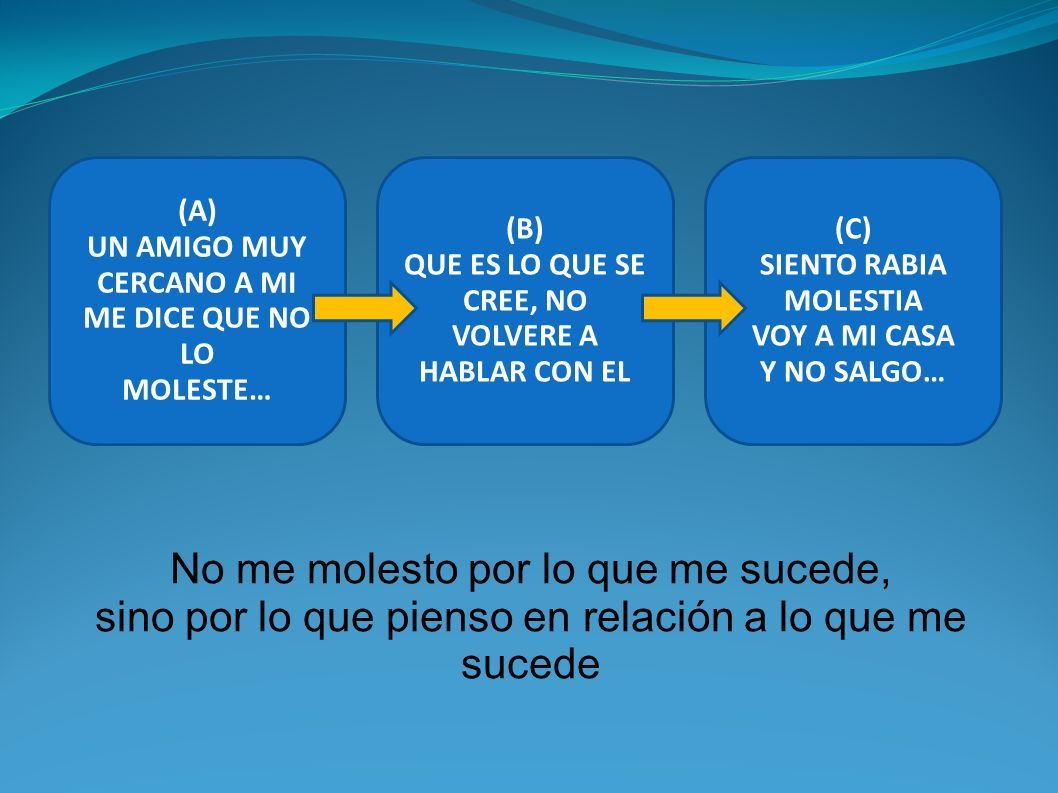 (A)
UN AMIGO MUY CERCANO A MI ME DICE QUE NO LO MOLESTE…

(B)
QUE ES LO QUE SE CREE, NO VOLVERE A HABLAR CON EL

(C)
SIENTO RABIA MOLESTIA
VOY A MI CASA Y NO SALGO…

No me molesto por lo que me sucede, sino por lo que pienso en relación a lo que me sucede